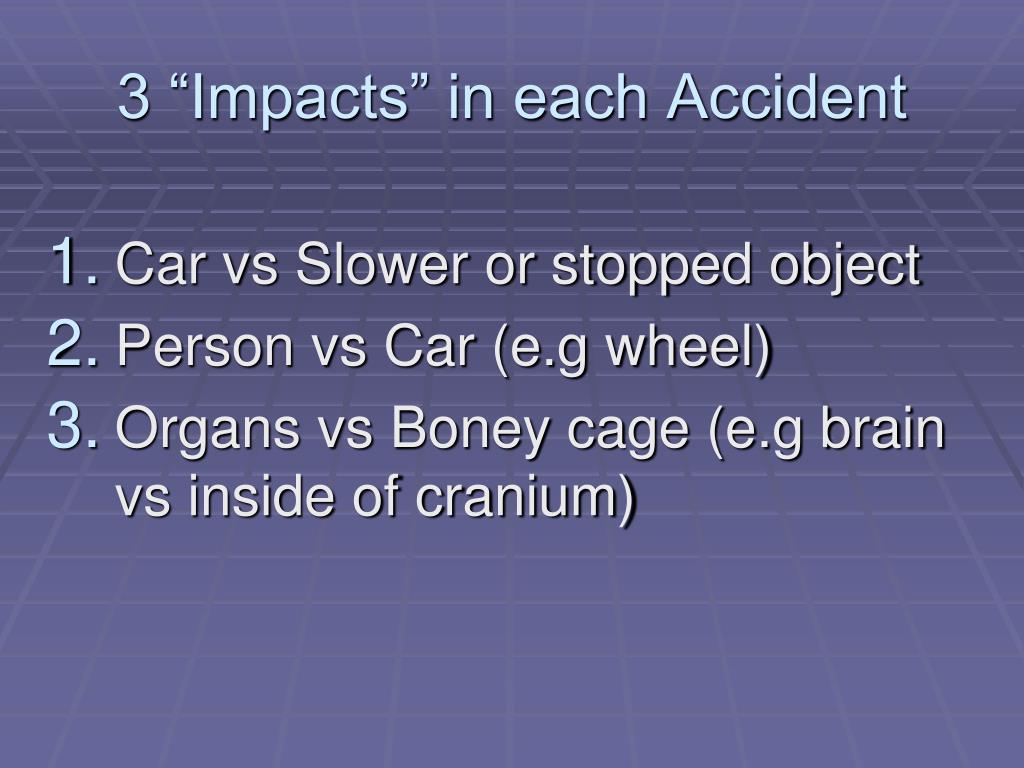 3 “Impacts” in each Accident

1. Car vs Slower or stopped object
2. Person vs Car (e.g wheel)
3. Organs vs Boney cage (e.g brain vs inside of cranium)